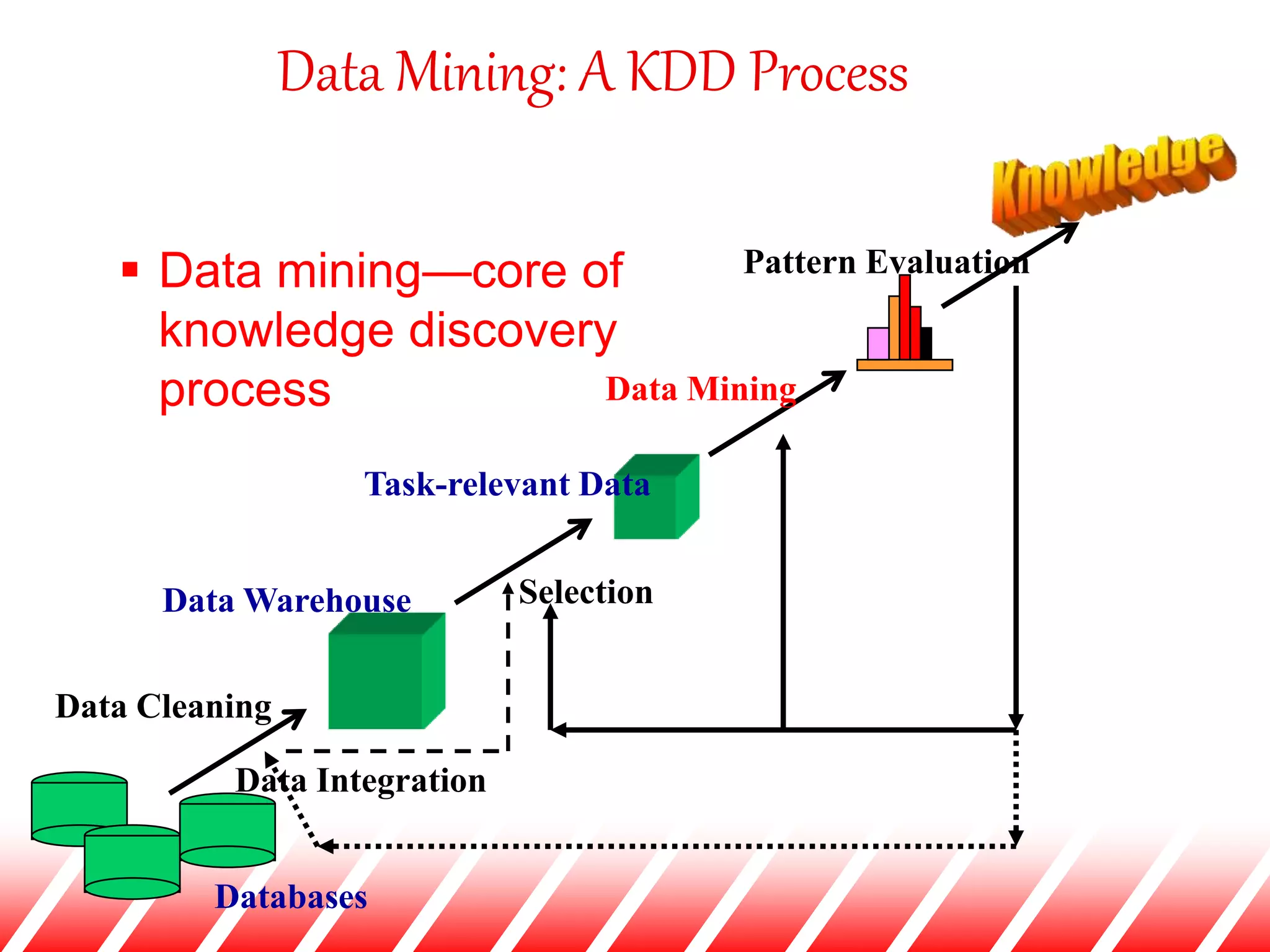 Data Mining: A KDD Process

▪ Data mining—core of knowledge discovery process

Knowledge

Pattern Evaluation

Data Mining

Task-relevant Data

Selection

Data Warehouse

Data Cleaning

Data Integration

Databases